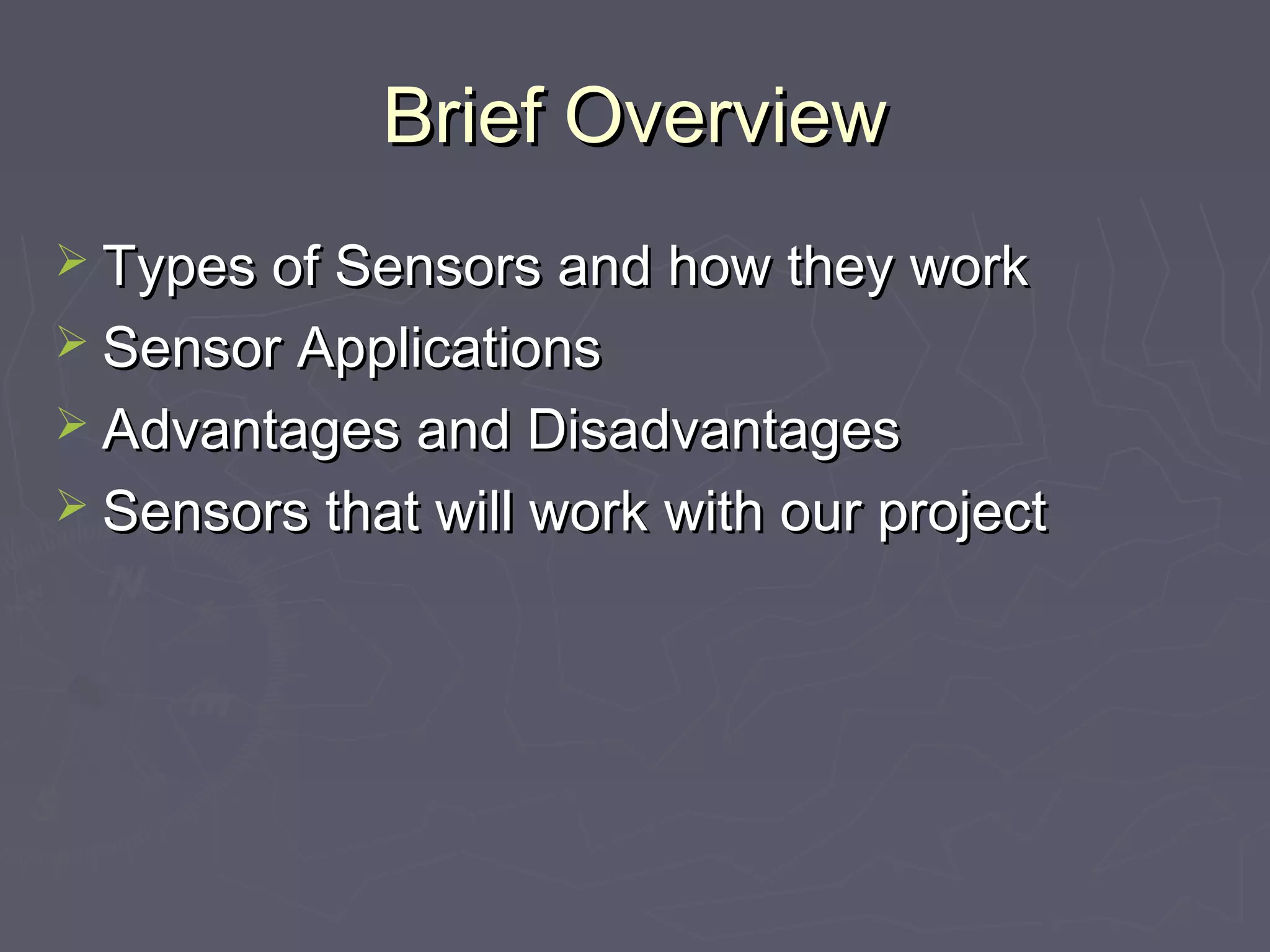 Brief Overview

➢ Types of Sensors and how they work
➢ Sensor Applications
➢ Advantages and Disadvantages
➢ Sensors that will work with our project